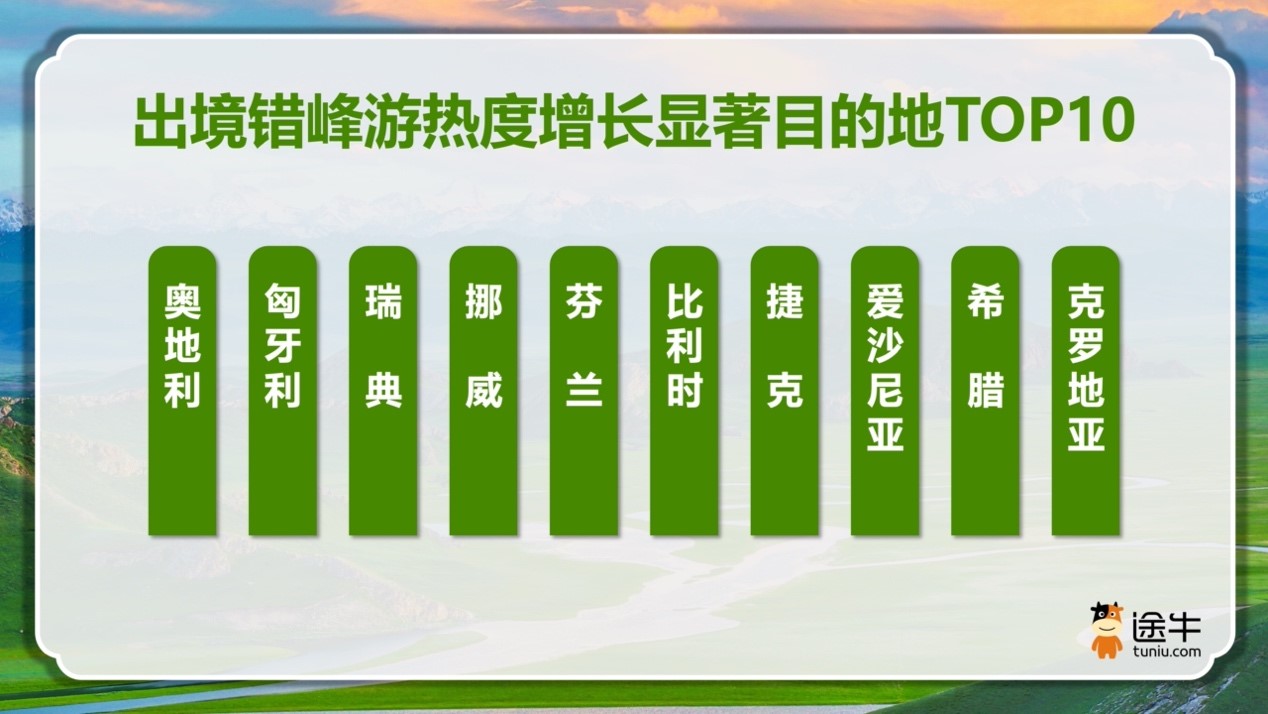 出境错峰游热度增长显著目的地TOP10

奥地利

匈牙利

瑞典

挪威

芬兰

比利时

捷克

爱沙尼亚

希腊

克罗地亚

途牛
tuniu.com